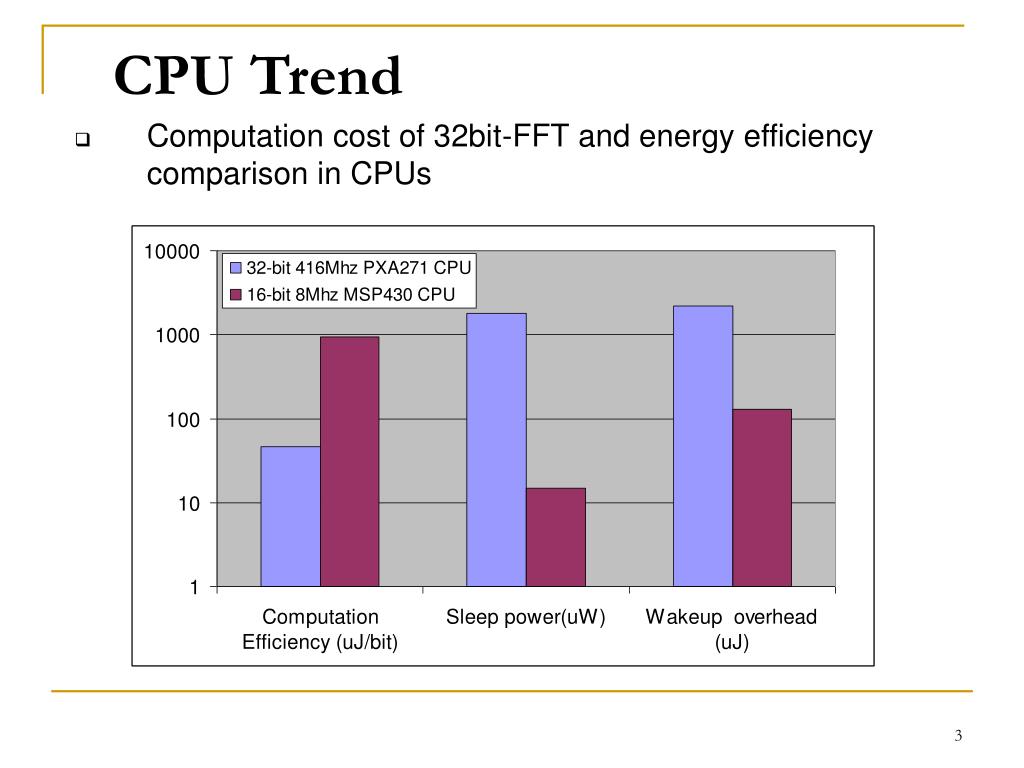 CPU Trend

Computation cost of 32bit-FFT and energy efficiency comparison in CPUs

10000
1000
100
10
1

32-bit 416Mhz PXA271 CPU
16-bit 8Mhz MSP430 CPU

Computation Efficiency (uJ/bit)
Sleep power(uW)
Wakeup overhead (uJ)

3